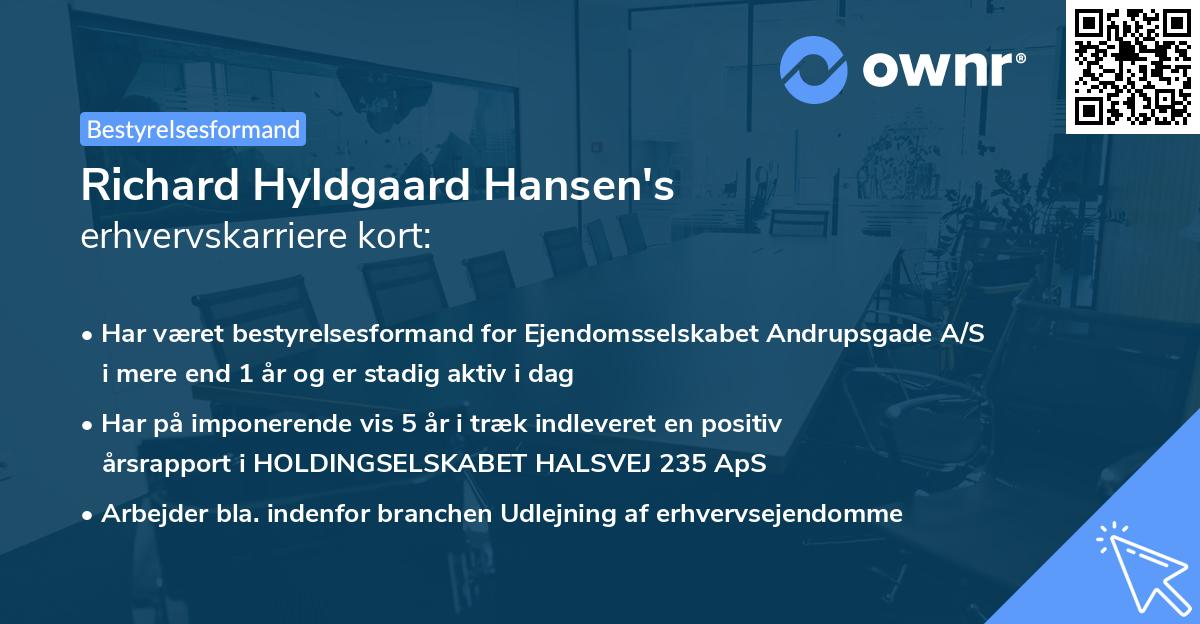 ownr®

Bestyrelsesformand

Richard Hyldgaard Hansen's
erhvervskarriere kort:

• Har været bestyrelsesformand for Ejendomsselskabet Andrupsgade A/S i mere end 1 år og er stadig aktiv i dag

• Har på imponerende vis 5 år i træk indleveret en positiv årsrapport i HOLDINGSELSKABET HALSVEJ 235 ApS

• Arbejder bla. indenfor branchen Udlejning af erhvervsejendomme